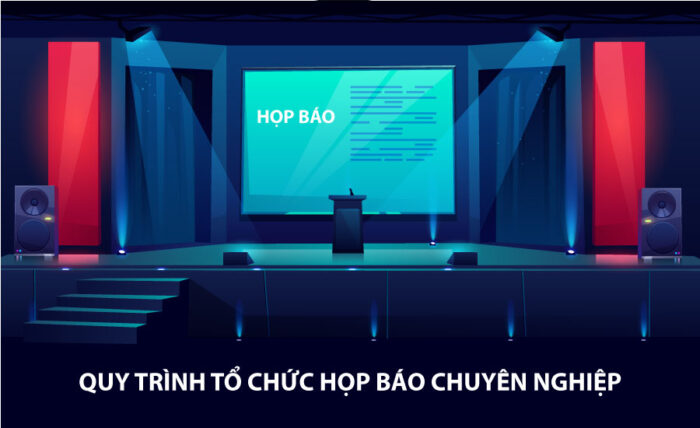 HỌP BÁO

QUY TRÌNH TỔ CHỨC HỌP BÁO CHUYÊN NGHIỆP